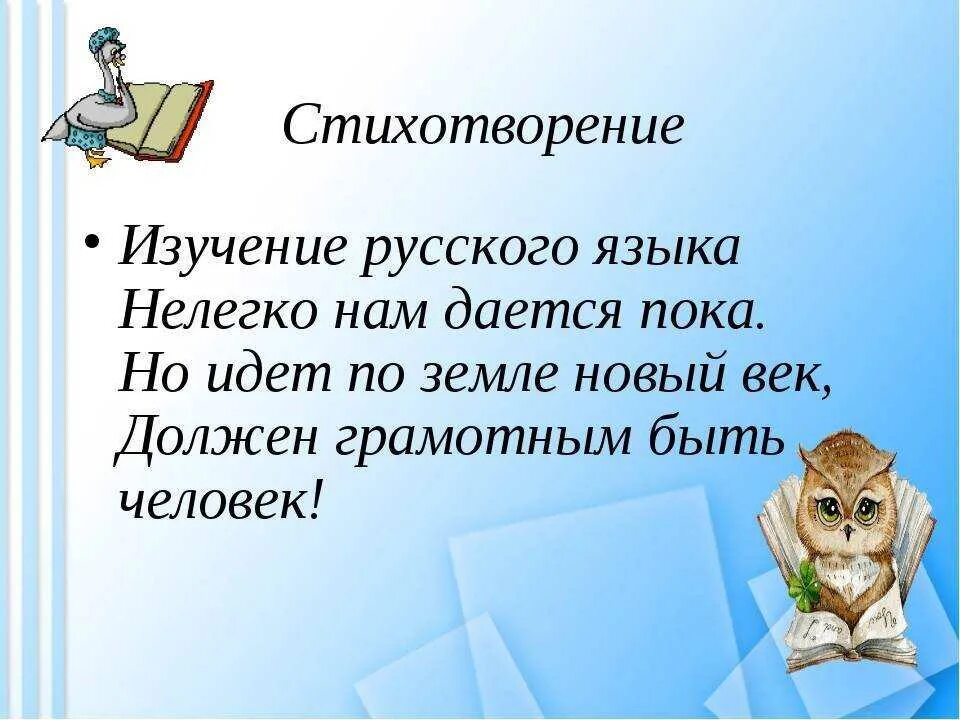 Стихотворение

• Изучение русского языка
Нелегко нам дается пока.
Но идет по земле новый век,
Должен грамотным быть человек!